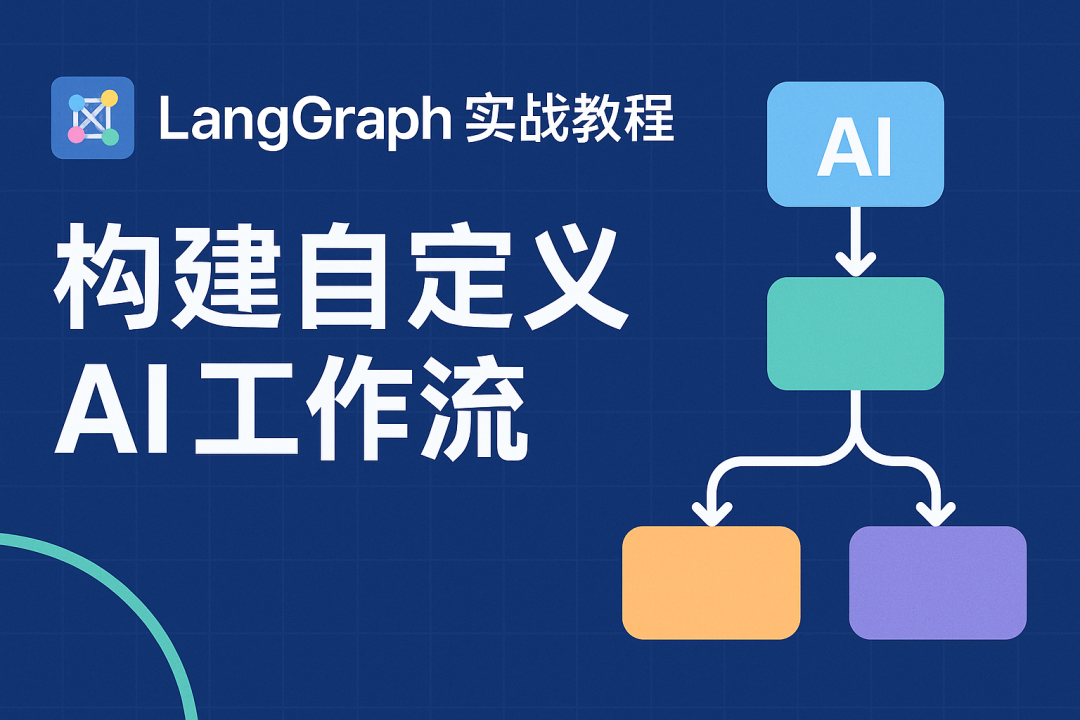 LangGraph 实战教程

构建自定义
AI工作流

AI